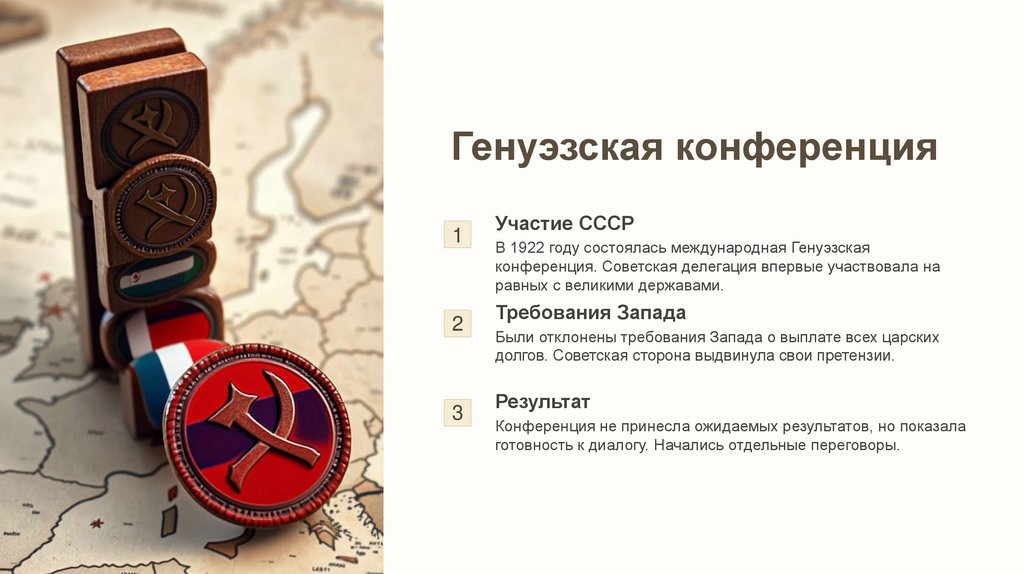 Генуэзская конференция

1

Участие СССР

В 1922 году состоялась международная Генуэзская конференция. Советская делегация впервые участвовала на равных с великими державами.

2

Требования Запада

Были отклонены требования Запада о выплате всех царских долгов. Советская сторона выдвинула свои претензии.

3

Результат

Конференция не принесла ожидаемых результатов, но показала готовность к диалогу. Начались отдельные переговоры.